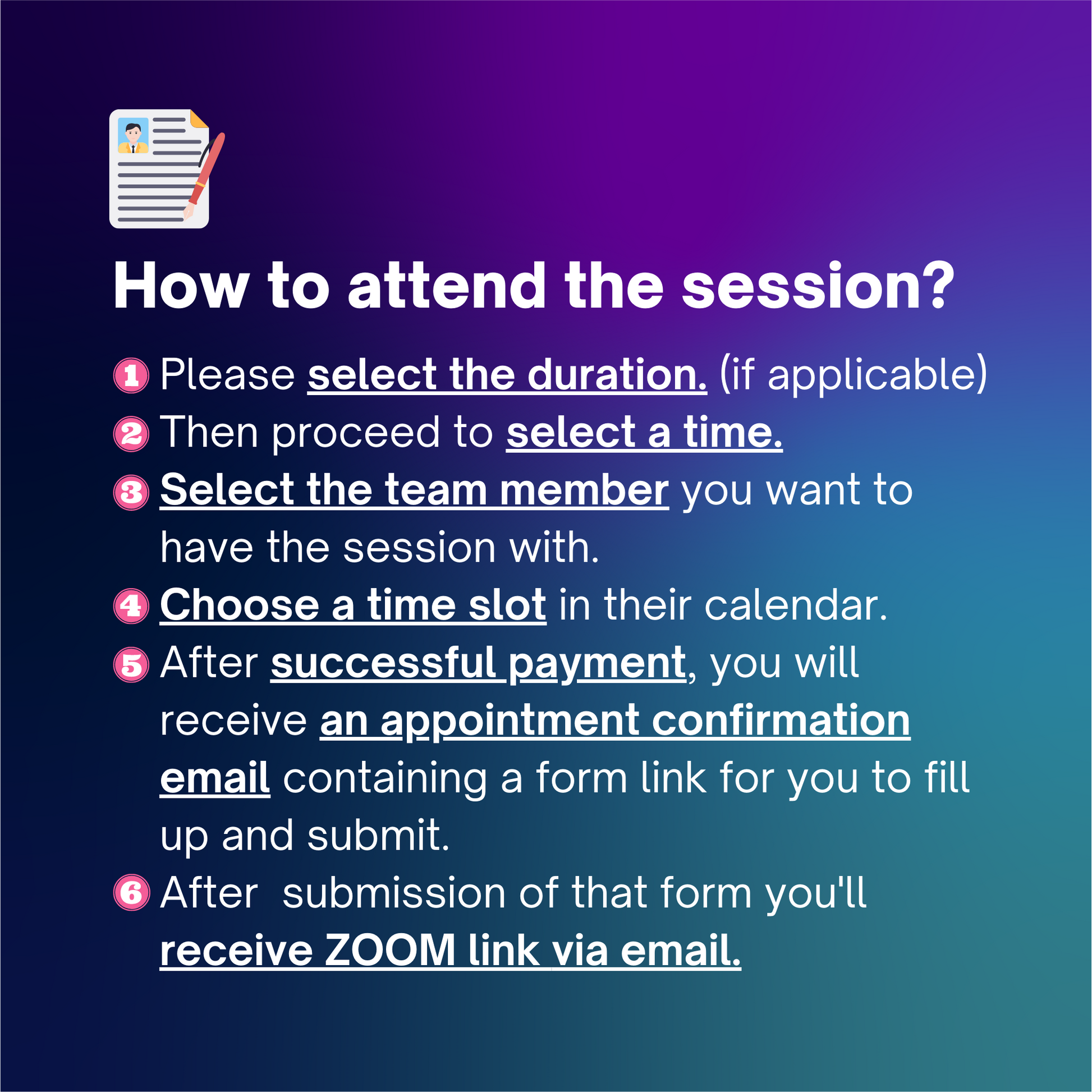 How to attend the session?

1 Please select the duration. (if applicable)
2 Then proceed to select a time.
3 Select the team member you want to have the session with.
4 Choose a time slot in their calendar.
5 After successful payment, you will receive an appointment confirmation email containing a form link for you to fill up and submit.
6 After  submission of that form you'll receive ZOOM link via email.